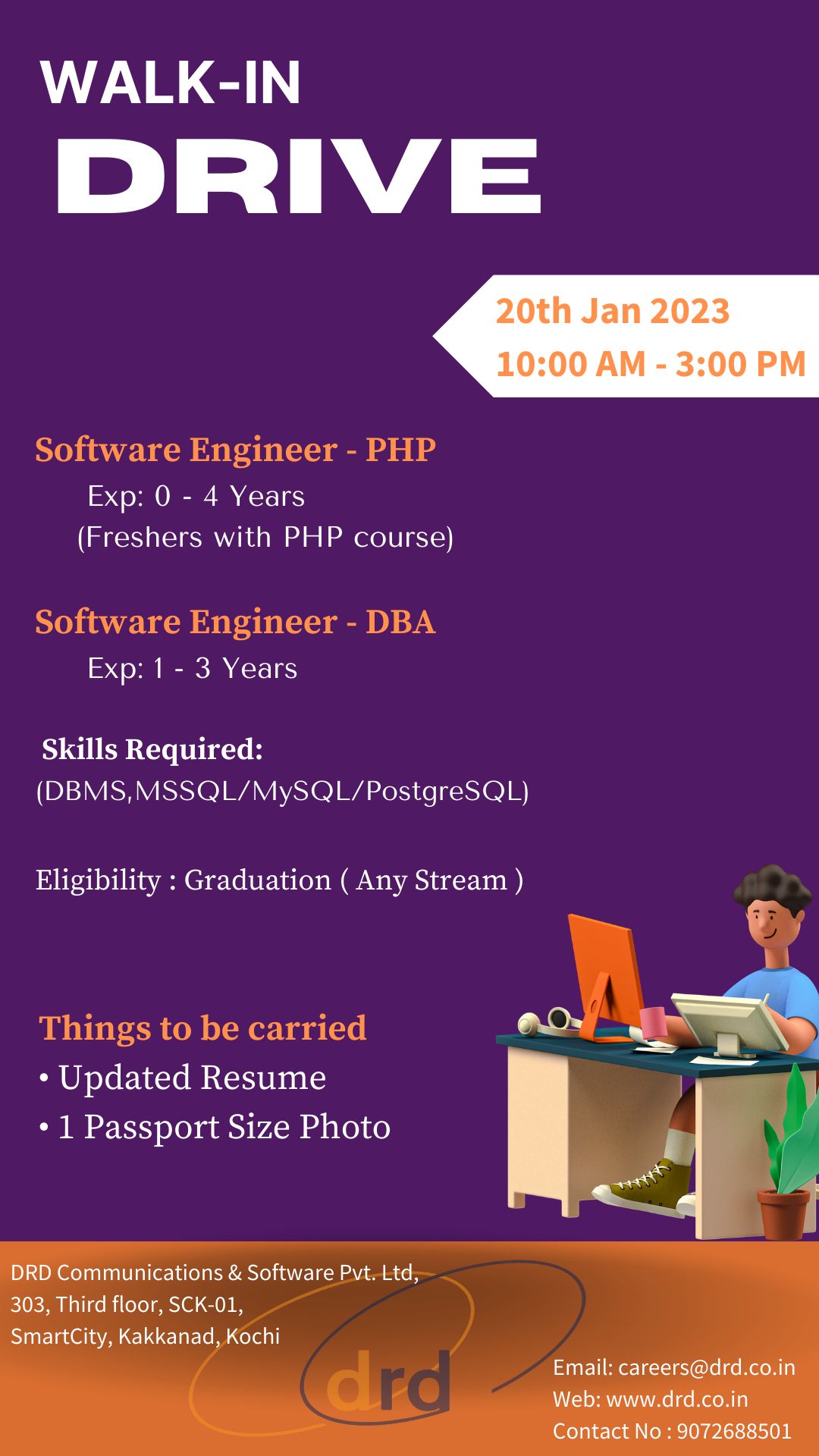 WALK-IN
DRIVE

20th Jan 2023
10:00 AM - 3:00 PM

Software Engineer - PHP
Exp: 0 - 4 Years
(Freshers with PHP course)

Software Engineer - DBA
Exp: 1 - 3 Years

Skills Required:
(DBMS,MSSQL/MySQL/PostgreSQL)

Eligibility : Graduation ( Any Stream )

Things to be carried
• Updated Resume
• 1 Passport Size Photo

DRD Communications & Software Pvt. Ltd,
303, Third floor, SCK-01,
SmartCity, Kakkanad, Kochi

drd

Email: careers@drd.co.in
Web: www.drd.co.in
Contact No : 9072688501